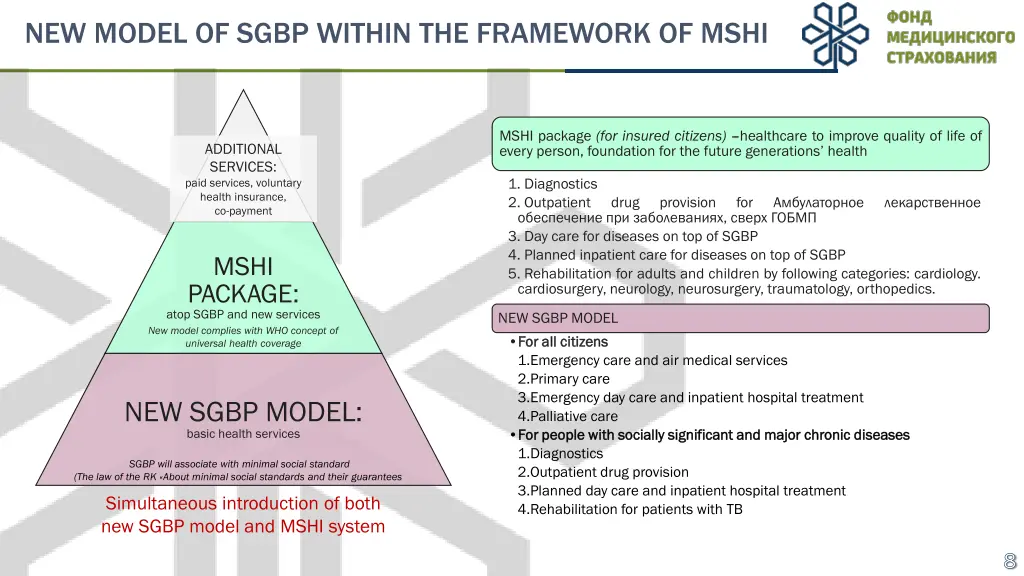 NEW MODEL OF SGBP WITHIN THE FRAMEWORK OF MSHI

ФОНД МЕДИЦИНСКОГО СТРАХОВАНИЯ

ADDITIONAL SERVICES:
paid services, voluntary health insurance, co-payment

MSHI PACKAGE:
atop SGBP and new services
New model complies with WHO concept of universal health coverage

NEW SGBP MODEL:
basic health services

SGBP will associate with minimal social standard
(The law of the RK «About minimal social standards and their guarantees

Simultaneous introduction of both new SGBP model and MSHI system

MSHI package (for insured citizens) –healthcare to improve quality of life of every person, foundation for the future generations' health

1. Diagnostics
2. Outpatient drug provision for Амбулаторное лекарственное обеспечение при заболеваниях, сверх ГОБМП
3. Day care for diseases on top of SGBP
4. Planned inpatient care for diseases on top of SGBP
5. Rehabilitation for adults and children by following categories: cardiology. cardiosurgery, neurology, neurosurgery, traumatology, orthopedics.

NEW SGBP MODEL

• For all citizens
1.Emergency care and air medical services
2.Primary care
3.Emergency day care and inpatient hospital treatment
4.Palliative care
• For people with socially significant and major chronic diseases
1.Diagnostics
2.Outpatient drug provision
3.Planned day care and inpatient hospital treatment
4.Rehabilitation for patients with TB

8